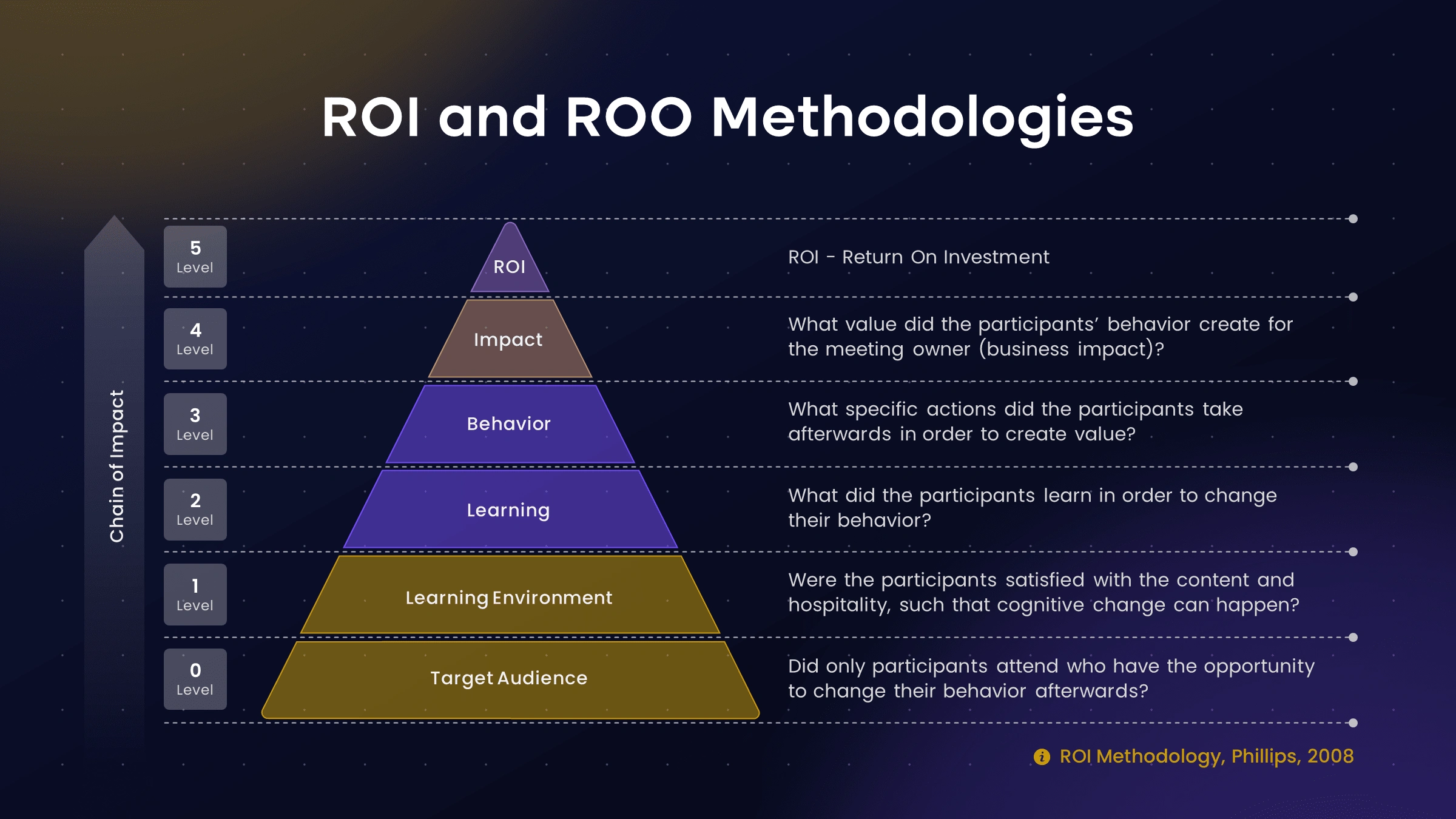 ROI and ROO Methodologies

Chain of Impact

5
Level

ROI

ROI - Return On Investment

4
Level

Impact

What value did the participants' behavior create for the meeting owner (business impact)?

3
Level

Behavior

What specific actions did the participants take afterwards in order to create value?

2
Level

Learning

What did the participants learn in order to change their behavior?

1
Level

Learning Environment

Were the participants satisfied with the content and hospitality, such that cognitive change can happen?

0
Level

Target Audience

Did only participants attend who have the opportunity to change their behavior afterwards?

ROI Methodology, Phillips, 2008